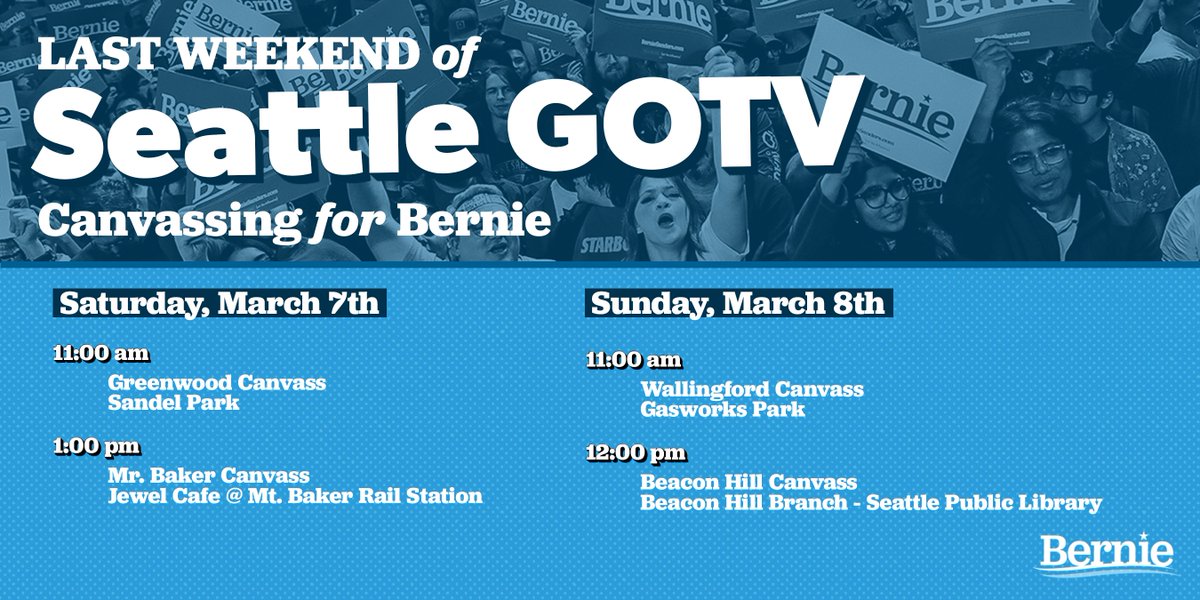 LAST WEEKEND of
Seattle GOTV
Canvassing for Bernie

Saturday, March 7th

11:00 am
Greenwood Canvass
Sandel Park

1:00 pm
Mr. Baker Canvass
Jewel Cafe @ Mt. Baker Rail Station

Sunday, March 8th

11:00 am
Wallingford Canvass
Gasworks Park

12:00 pm
Beacon Hill Canvass
Beacon Hill Branch - Seattle Public Library

Bernie